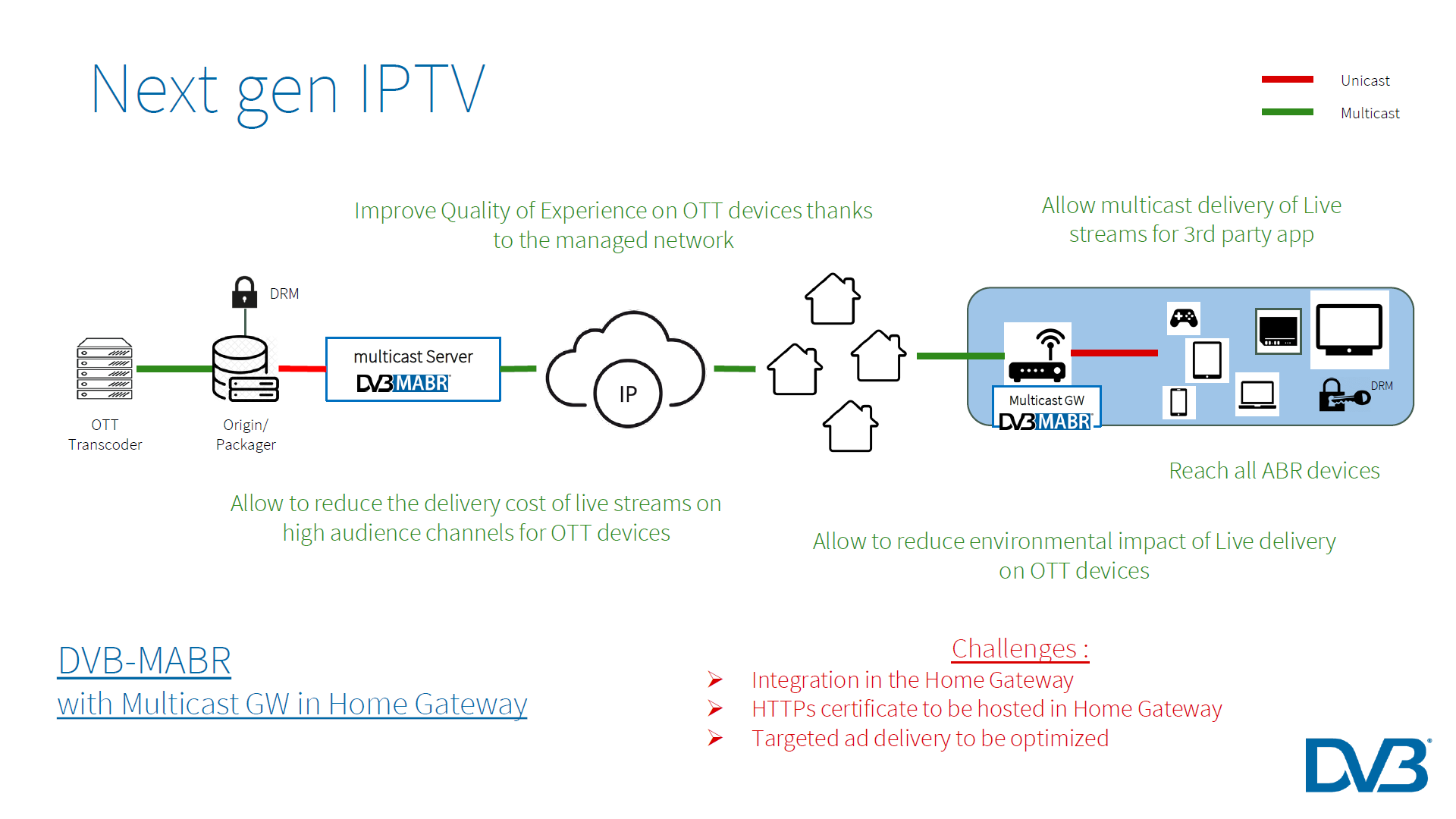 Next gen IPTV

Unicast
Multicast

Improve Quality of Experience on OTT devices thanks to the managed network

Allow multicast delivery of Live streams for 3rd party app

DRM

OTT Transcoder

Origin/ Packager

multicast Server
DVB MABR

IP

Multicast GW
DVB MABR

DRM

Reach all ABR devices

Allow to reduce the delivery cost of live streams on high audience channels for OTT devices

Allow to reduce environmental impact of Live delivery on OTT devices

DVB-MABR
with Multicast GW in Home Gateway

Challenges :
➢ Integration in the Home Gateway
➢ HTTPs certificate to be hosted in Home Gateway
➢ Targeted ad delivery to be optimized

DVB